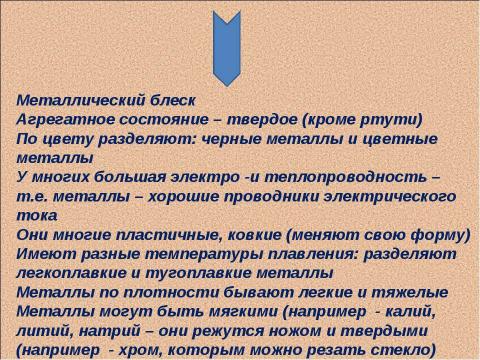 Металлический блеск
Агрегатное состояние – твердое (кроме ртути)
По цвету разделяют: черные металлы и цветные металлы
У многих большая электро -и теплопроводность – т.е. металлы – хорошие проводники электрического тока
Они многие пластичные, ковкие (меняют свою форму)
Имеют разные температуры плавления: разделяют легкоплавкие и тугоплавкие металлы
Металлы по плотности бывают легкие и тяжелые
Металлы могут быть мягкими (например - калий, литий, натрий – они режутся ножом и твердыми (например - хром, которым можно резать стекло)